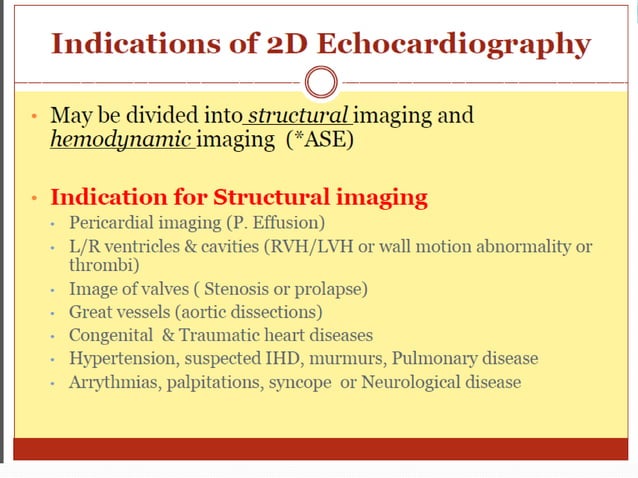 Indications of 2D Echocardiography

• May be divided into structural imaging and hemodynamic imaging (*ASE)

• Indication for Structural imaging
  • Pericardial imaging (P. Effusion)
  • L/R ventricles & cavities (RVH/LVH or wall motion abnormality or thrombi)
  • Image of valves ( Stenosis or prolapse)
  • Great vessels (aortic dissections)
  • Congenital & Traumatic heart diseases
  • Hypertension, suspected IHD, murmurs, Pulmonary disease
  • Arrythmias, palpitations, syncope or Neurological disease